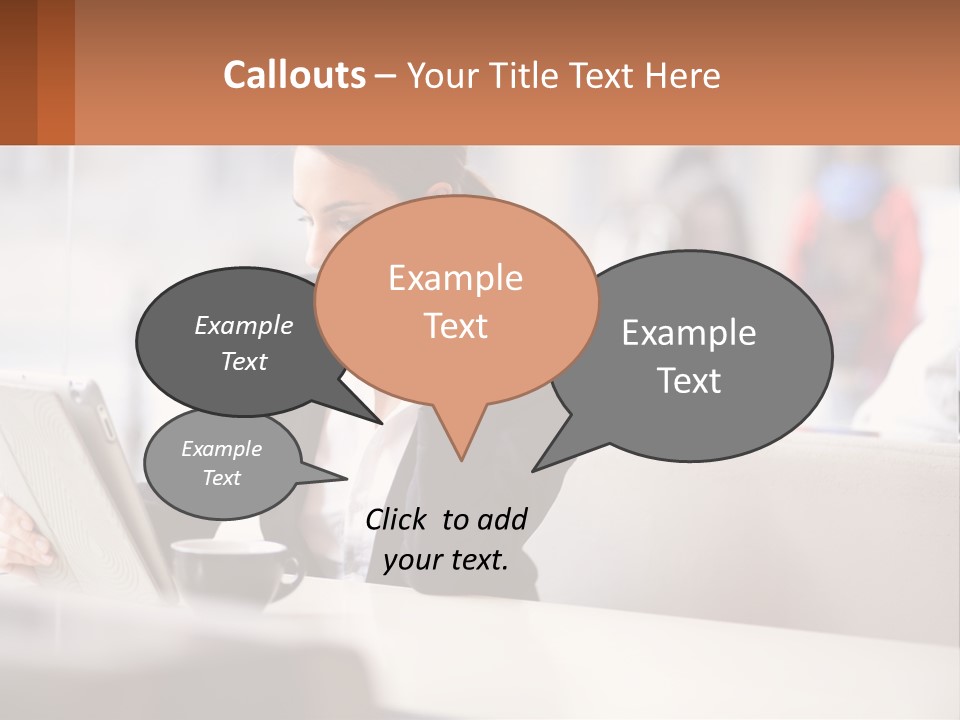 Callouts – Your Title Text Here

Example Text

Example Text

Example Text

Example Text

Click to add your text.